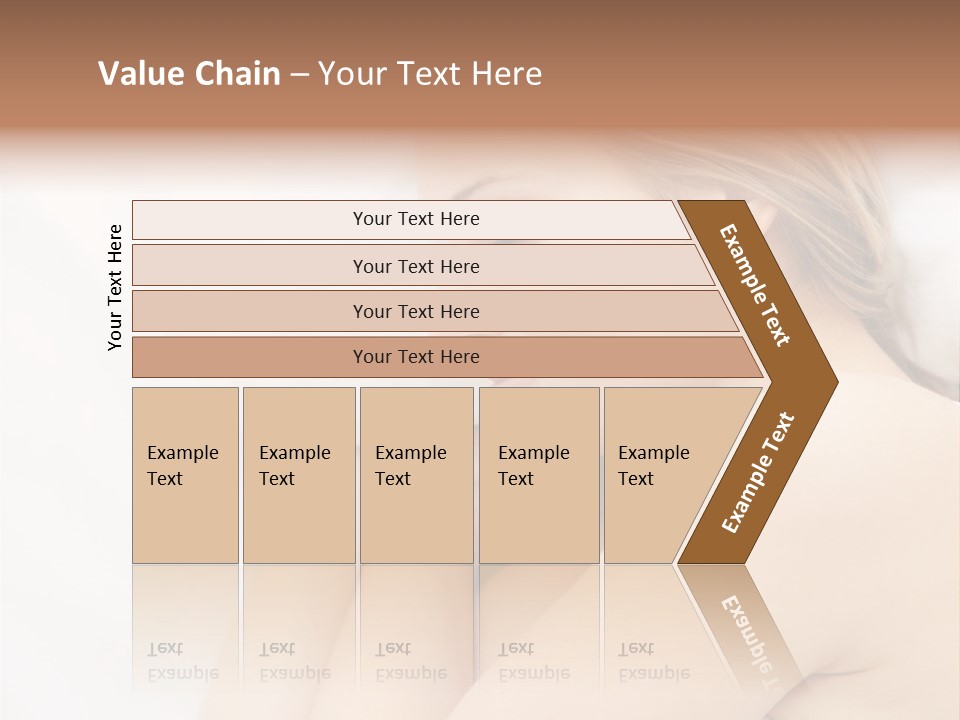 Value Chain – Your Text Here

Your Text Here

Your Text Here

Your Text Here

Your Text Here

Your Text Here

Example Text

Example Text

Example Text

Example Text

Example Text

Example Text

Example Text